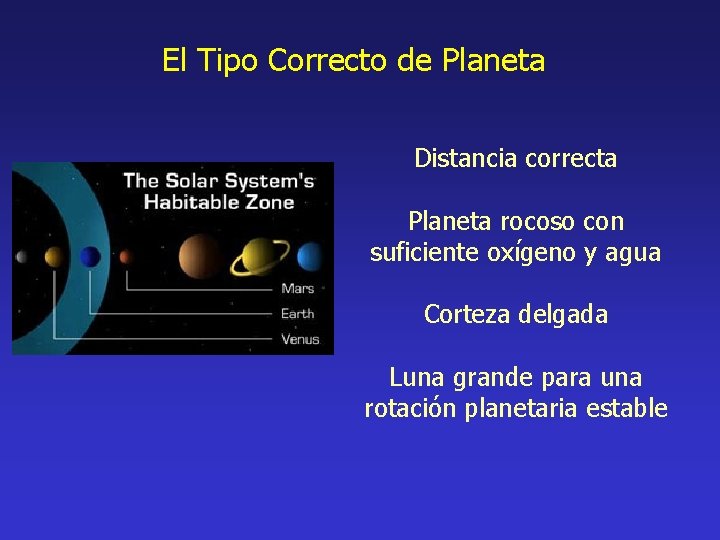 El Tipo Correcto de Planeta

The Solar System's Habitable Zone

Mars

Earth

Venus

Distancia correcta

Planeta rocoso con suficiente oxígeno y agua

Corteza delgada

Luna grande para una rotación planetaria estable